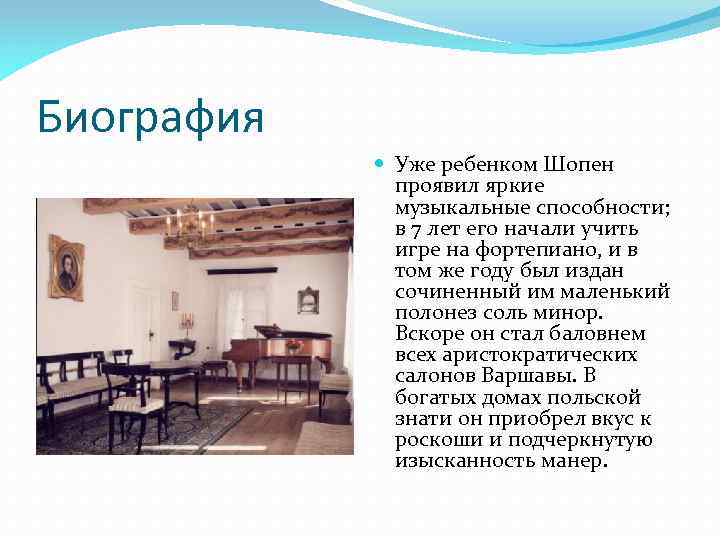 Биография

Уже ребенком Шопен проявил яркие музыкальные способности; в 7 лет его начали учить игре на фортепиано, и в том же году был издан сочиненный им маленький полонез соль минор. Вскоре он стал баловнем всех аристократических салонов Варшавы. В богатых домах польской знати он приобрел вкус к роскоши и подчеркнутую изысканность манер.